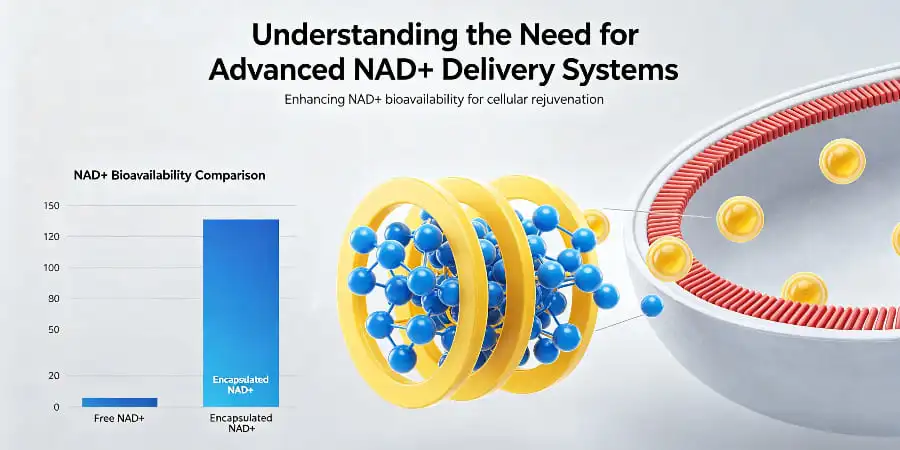 Understanding the Need for Advanced NAD+ Delivery Systems

Enhancing NAD+ bioavailability for cellular rejuvenation

NAD+ Bioavailability Comparison

150
120
100
80
50
20
0

Encapsulated NAD+

Free NAD+

Encapsulated NAD+